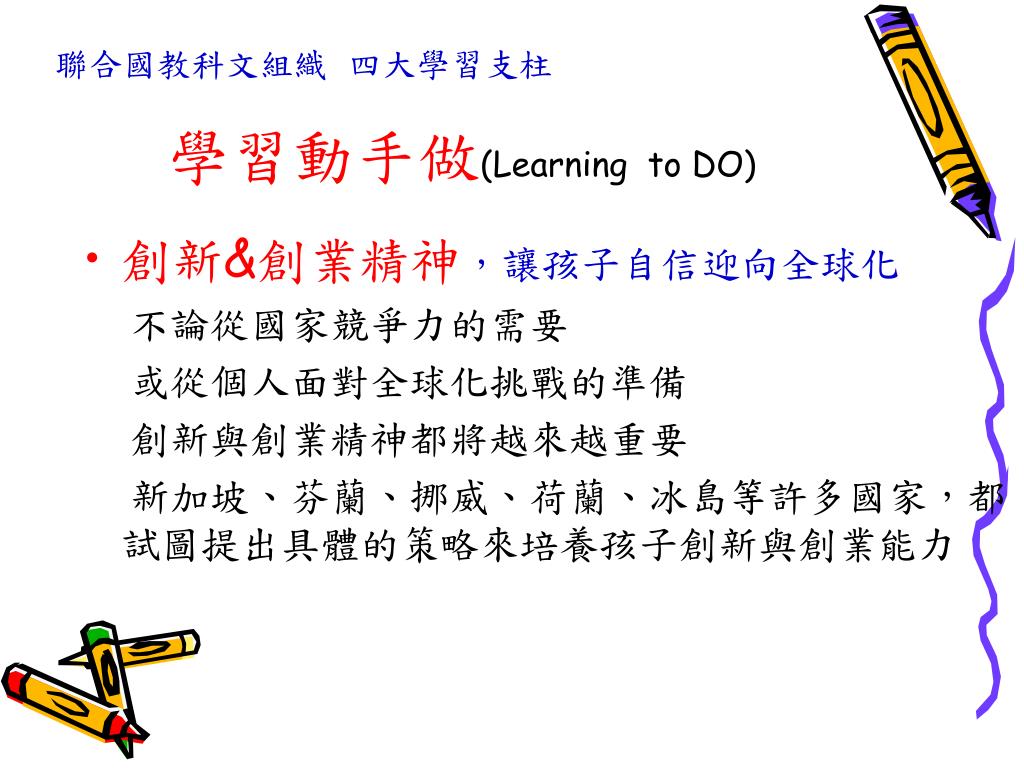 聯合國教科文組織 四大學習支柱

學習動手做(Learning to DO)

• 創新&創業精神，讓孩子自信迎向全球化

不論從國家競爭力的需要

或從個人面對全球化挑戰的準備

創新與創業精神都將越來越重要

新加坡、芬蘭、挪威、荷蘭、冰島等許多國家，都試圖提出具體的策略來培養孩子創新與創業能力